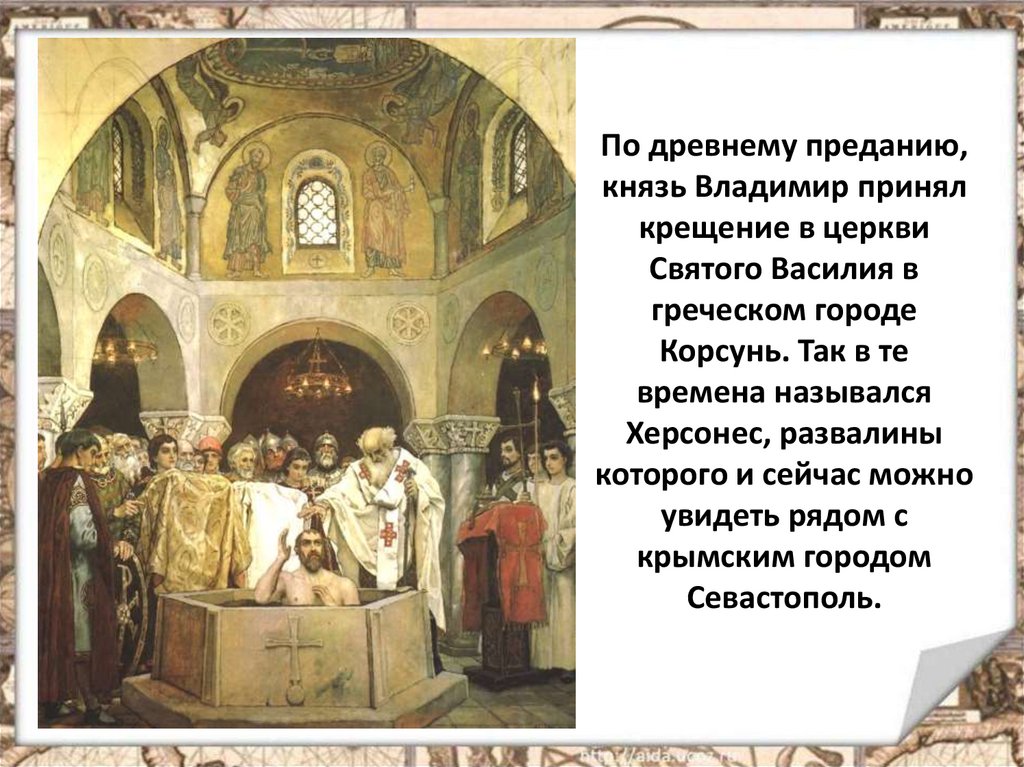 По древнему преданию, князь Владимир принял крещение в церкви Святого Василия в греческом городе Корсунь. Так в те времена назывался Херсонес, развалины которого и сейчас можно увидеть рядом с крымским городом Севастополь.

http://aida.ucoz.ru